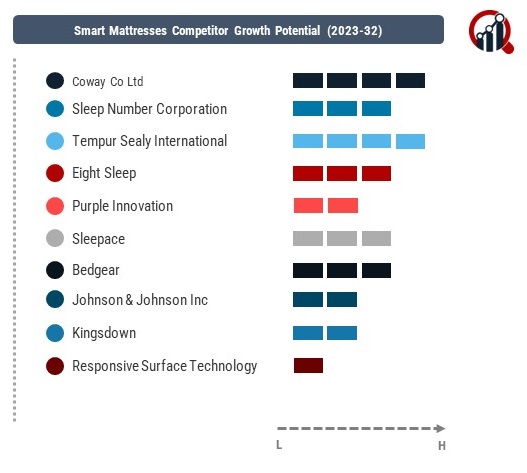 Smart Mattresses Competitor Growth Potential (2023-32)

Coway Co Ltd
Sleep Number Corporation
Tempur Sealy International
Eight Sleep
Purple Innovation
Sleepace
Bedgear
Johnson & Johnson Inc
Kingsdown
Responsive Surface Technology

L
H